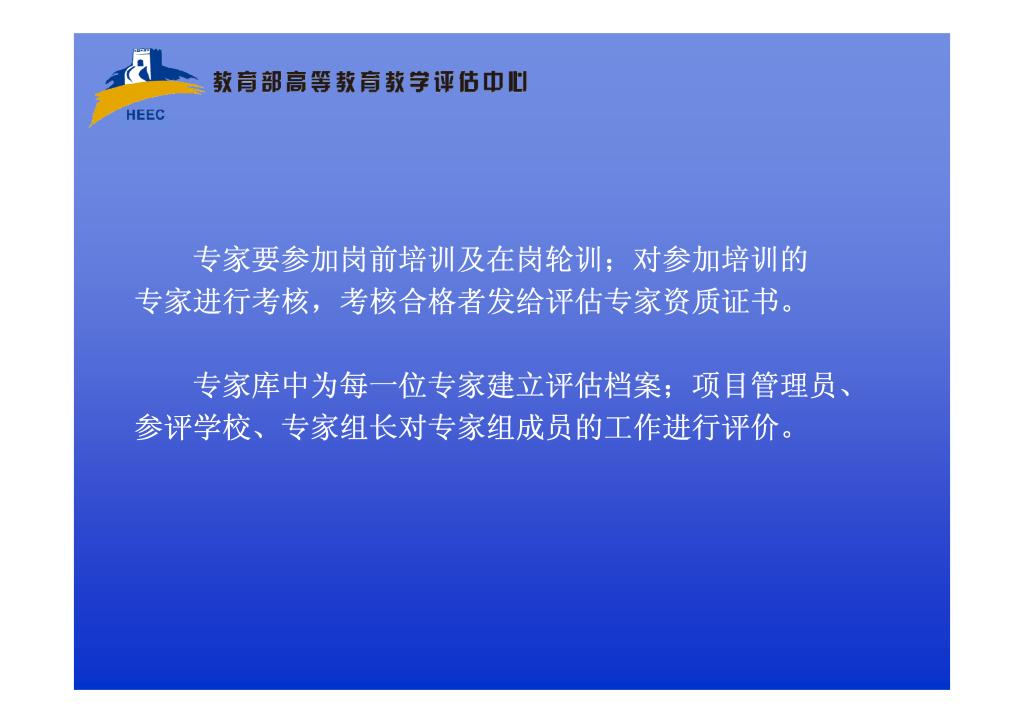 HEEC

教育部高等教育教学评估中心

专家要参加岗前培训及在岗轮训；对参加培训的专家进行考核，考核合格者发给评估专家资质证书。

专家库中为每一位专家建立评估档案；项目管理员、参评学校、专家组长对专家组成员的工作进行评价。